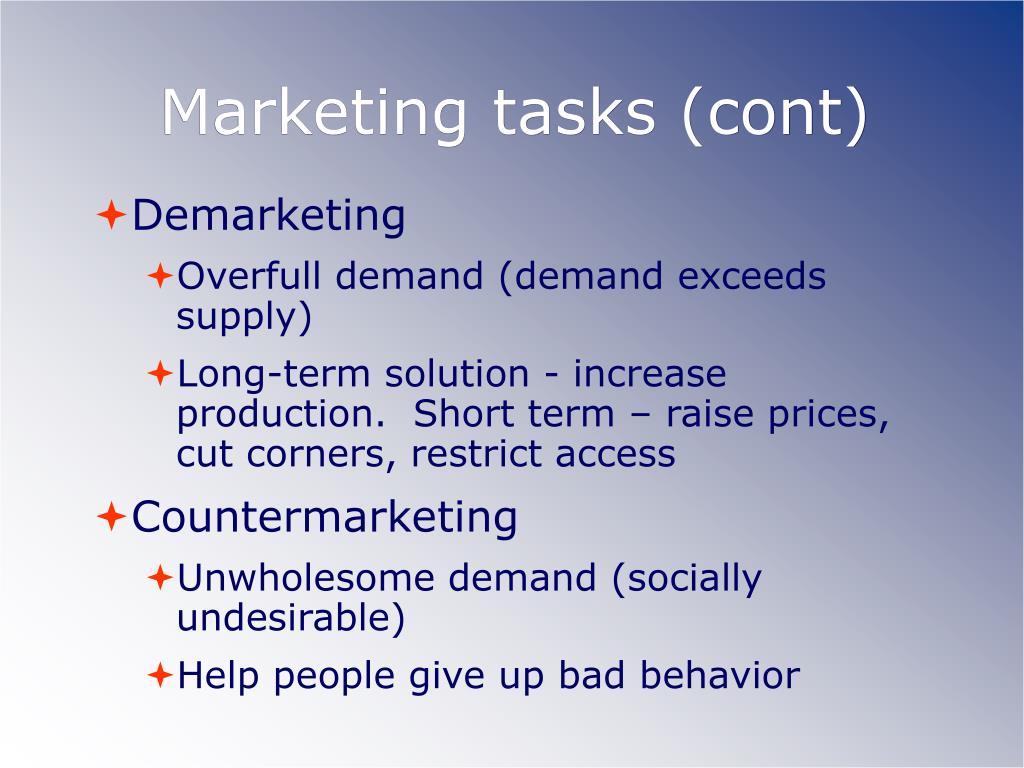 Marketing tasks (cont)

Demarketing

Overfull demand (demand exceeds supply)

Long-term solution - increase production.  Short term – raise prices, cut corners, restrict access

Countermarketing

Unwholesome demand (socially undesirable)

Help people give up bad behavior